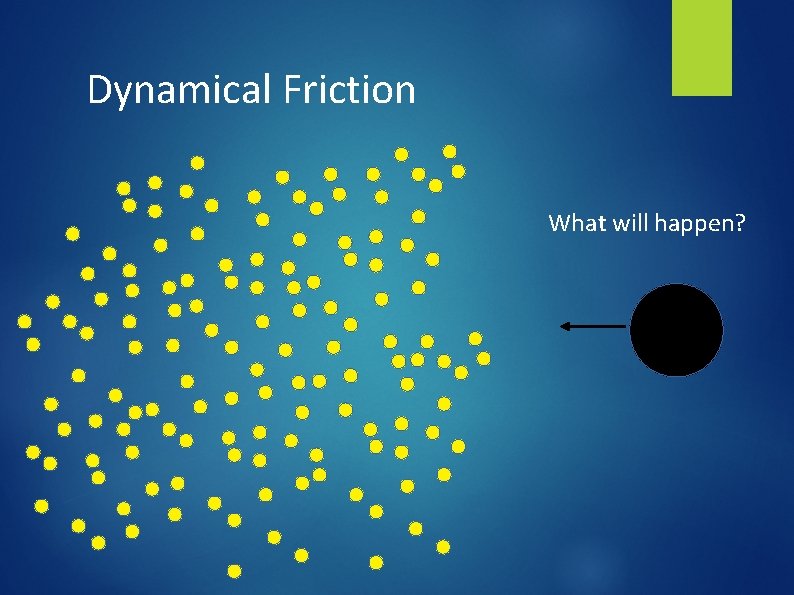 Dynamical Friction

What will happen?